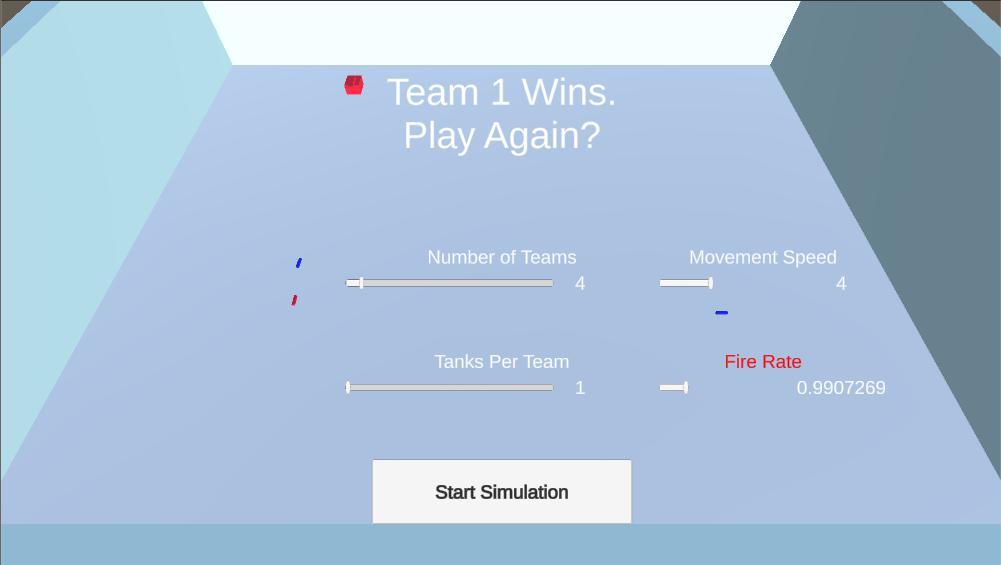 Team 1 Wins.
Play Again?

Number of Teams
4

Movement Speed
4

Tanks Per Team
1

Fire Rate
0.9907269

Start Simulation